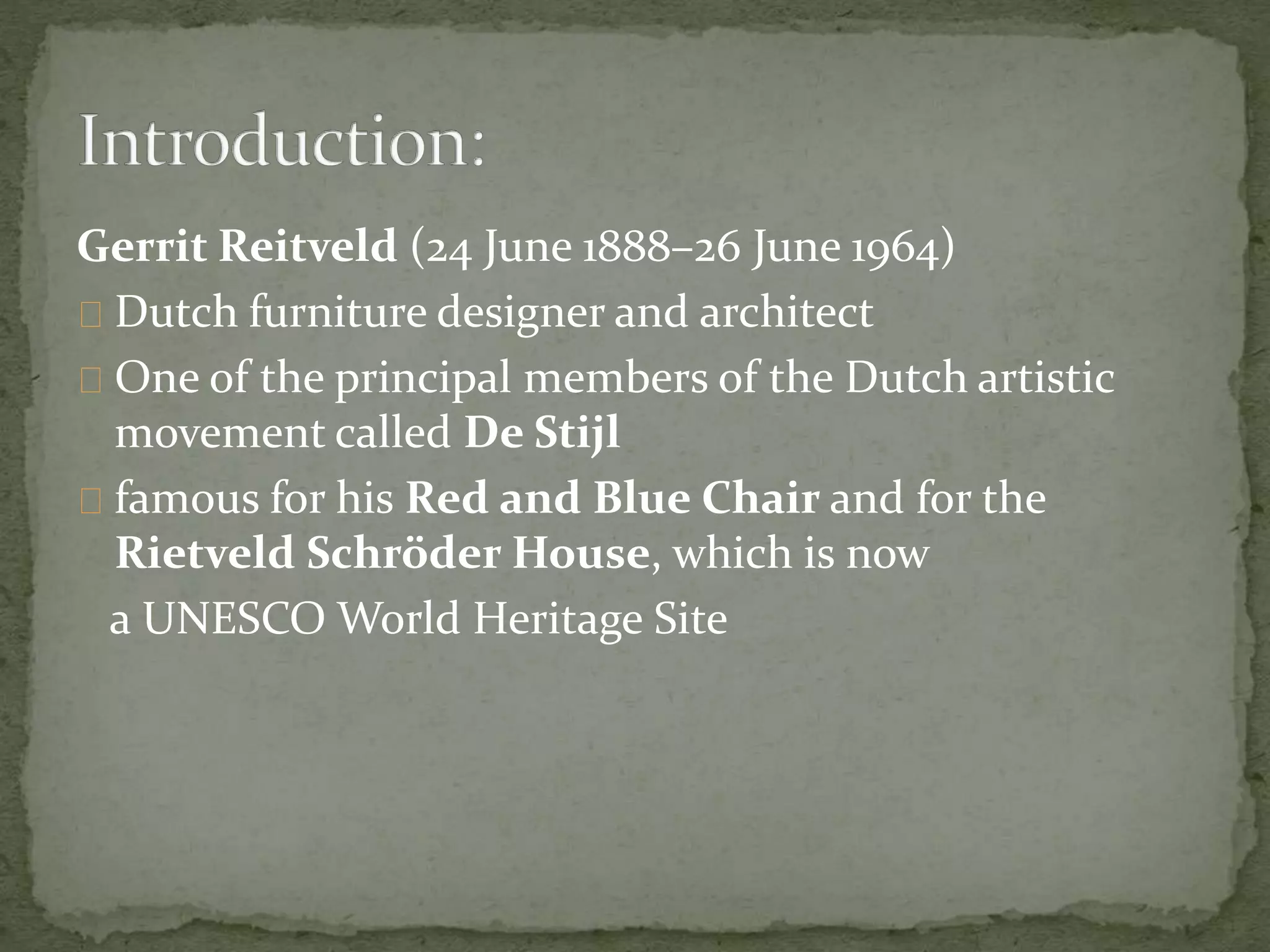 Introduction:

Gerrit Reitveld (24 June 1888–26 June 1964)

Dutch furniture designer and architect

One of the principal members of the Dutch artistic movement called De Stijl

famous for his Red and Blue Chair and for the Rietveld Schröder House, which is now a UNESCO World Heritage Site